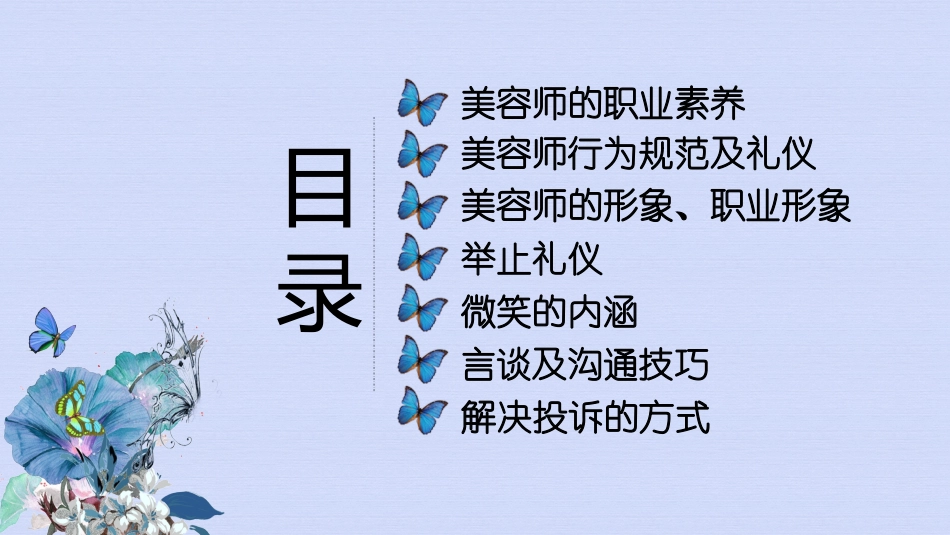 目录

美容师的职业素养
美容师行为规范及礼仪
美容师的形象、职业形象
举止礼仪
微笑的内涵
言谈及沟通技巧
解决投诉的方式